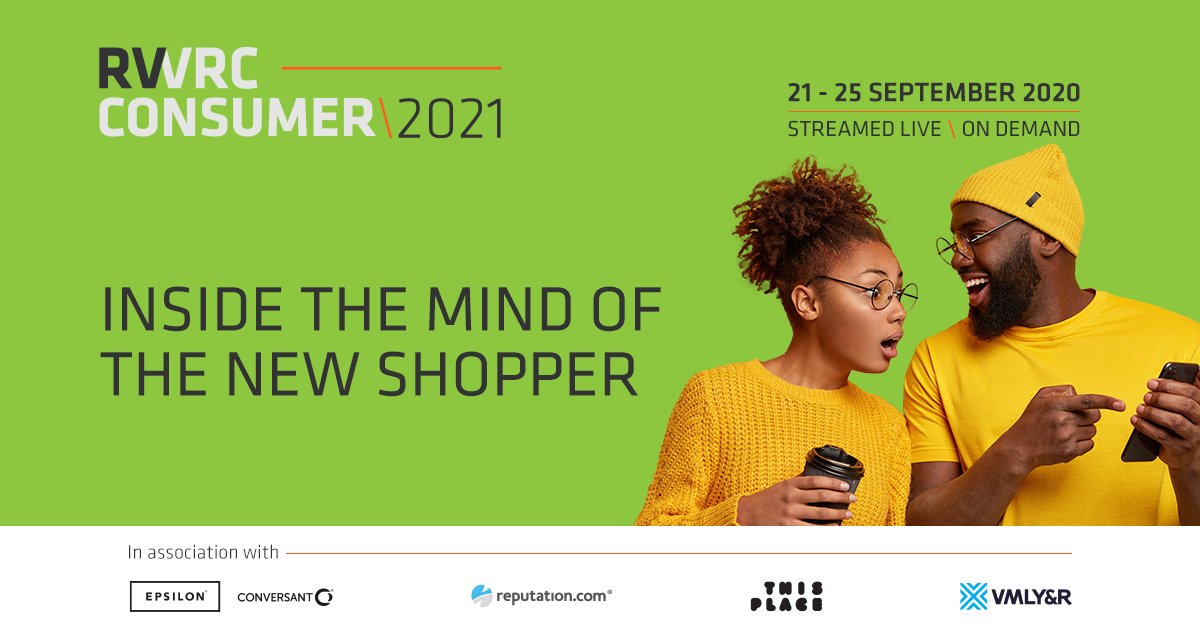 RWRC CONSUMER\2021

21 - 25 SEPTEMBER 2020
STREAMED LIVE \ ON DEMAND

INSIDE THE MIND OF THE NEW SHOPPER

In association with

EPSILON
CONVERSANT
reputation.com
THIS PLACE
VMLY&R